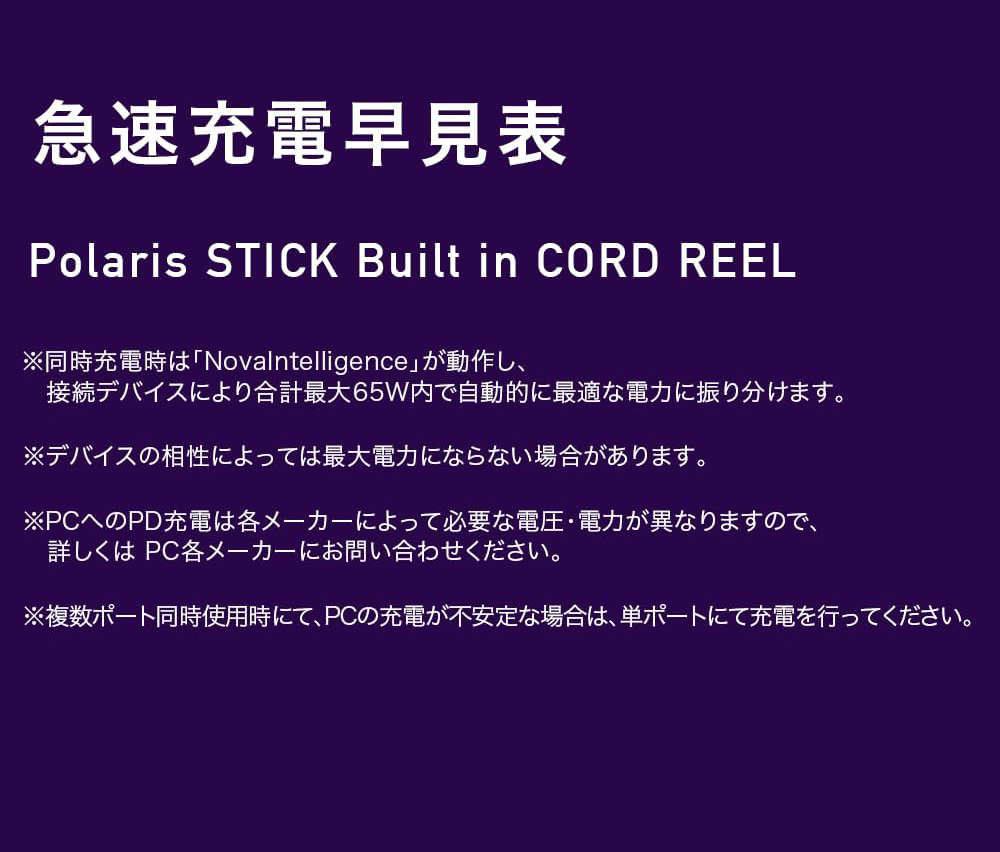 急速充電早見表

Polaris STICK Built in CORD REEL

※同時充電時は「NovaIntelligence」が動作し、接続デバイスにより合計最大65W内で自動的に最適な電力に振り分けます。

※デバイスの相性によっては最大電力にならない場合があります。

※PCへのPD充電は各メーカーによって必要な電圧・電力が異なりますので、詳しくは PC各メーカーにお問い合わせください。

※複数ポート同時使用時にて、PCの充電が不安定な場合は、単ポートにて充電を行ってください。